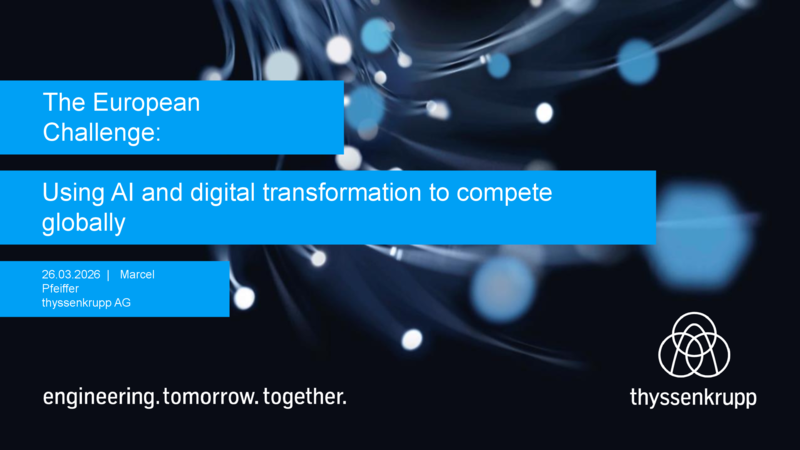 The European Challenge:

Using AI and digital transformation to compete globally

26.03.2026 | Marcel Pfeiffer
thyssenkrupp AG

engineering. tomorrow. together.

thyssenkrupp